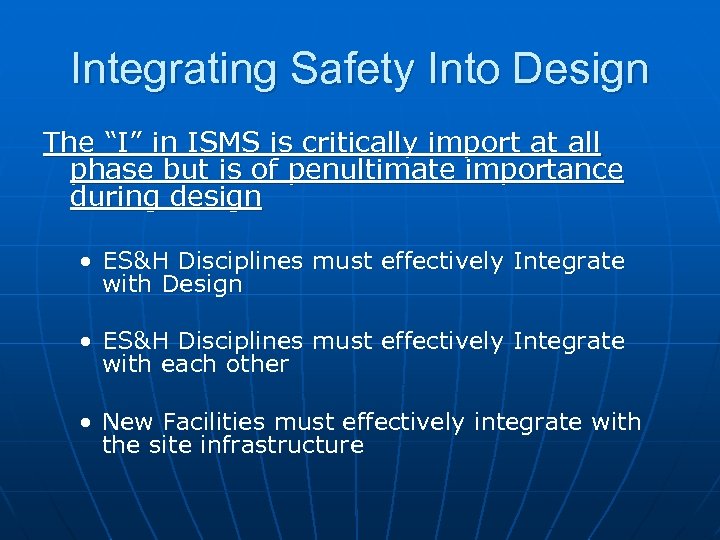 Integrating Safety Into Design

The “I” in ISMS is critically import at all phase but is of penultimate importance during design

• ES&H Disciplines must effectively Integrate with Design

• ES&H Disciplines must effectively Integrate with each other

• New Facilities must effectively integrate with the site infrastructure